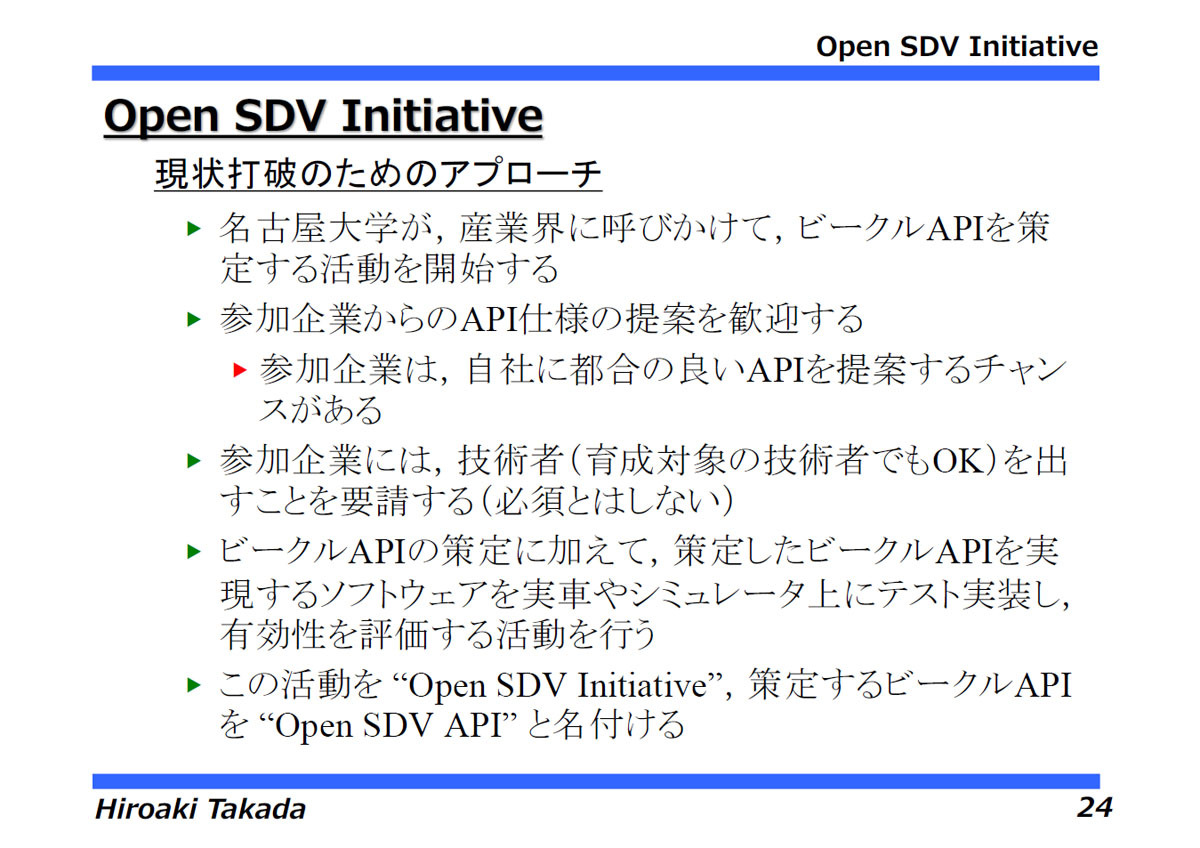 Open SDV Initiative

Open SDV Initiative

現状打破のためのアプローチ

▶ 名古屋大学が，産業界に呼びかけて，ビークルAPIを策定する活動を開始する

▶ 参加企業からのAPI仕様の提案を歓迎する

▶ 参加企業は，自社に都合の良いAPIを提案するチャンスがある

▶ 参加企業には，技術者（育成対象の技術者でもOK）を出すことを要請する（必須とはしない）

▶ ビークルAPIの策定に加えて，策定したビークルAPIを実現するソフトウェアを実車やシミュレータ上にテスト実装し，有効性を評価する活動を行う

▶ この活動を “Open SDV Initiative”，策定するビークルAPIを “Open SDV API” と名付ける

Hiroaki Takada

24